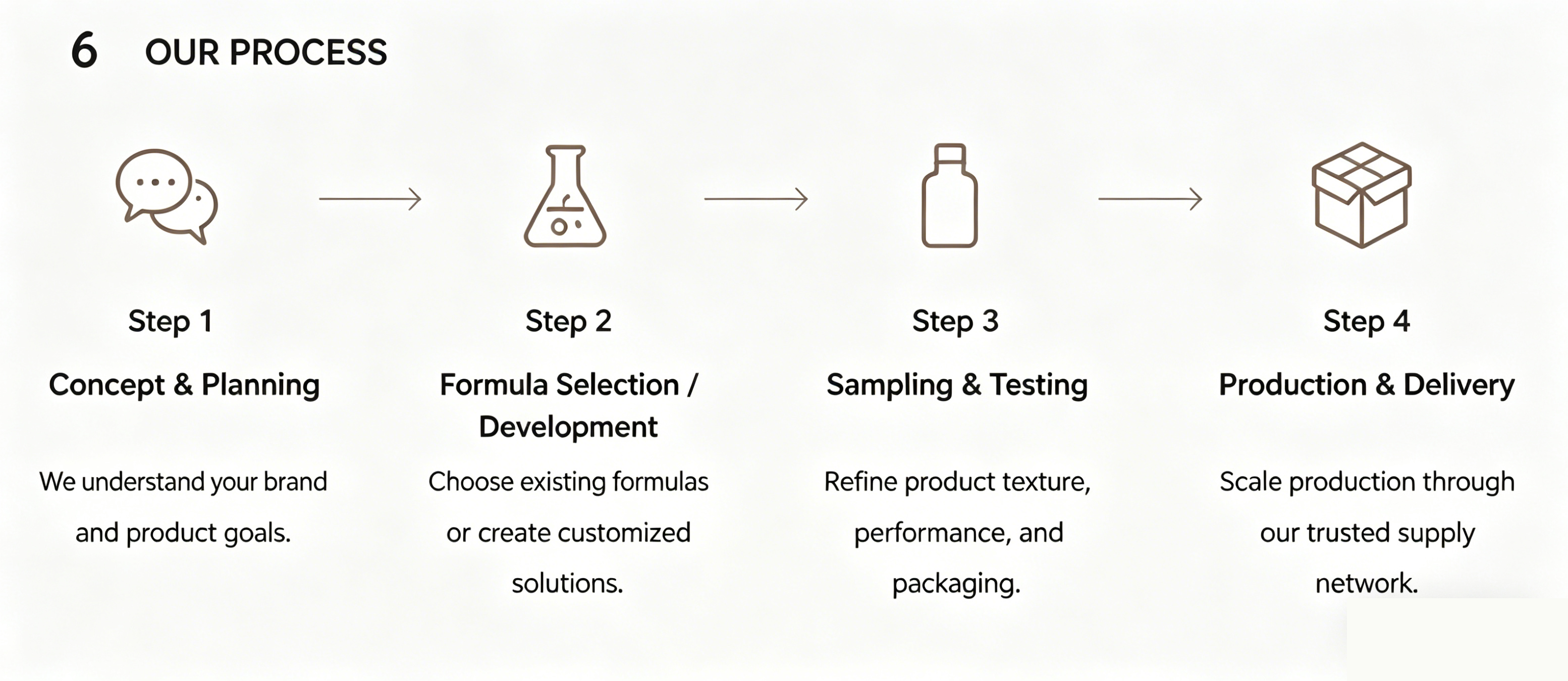 6 OUR PROCESS

Step 1

Concept & Planning

We understand your brand and product goals.

Step 2

Formula Selection / Development

Choose existing formulas or create customized solutions.

Step 3

Sampling & Testing

Refine product texture, performance, and packaging.

Step 4

Production & Delivery

Scale production through our trusted supply network.